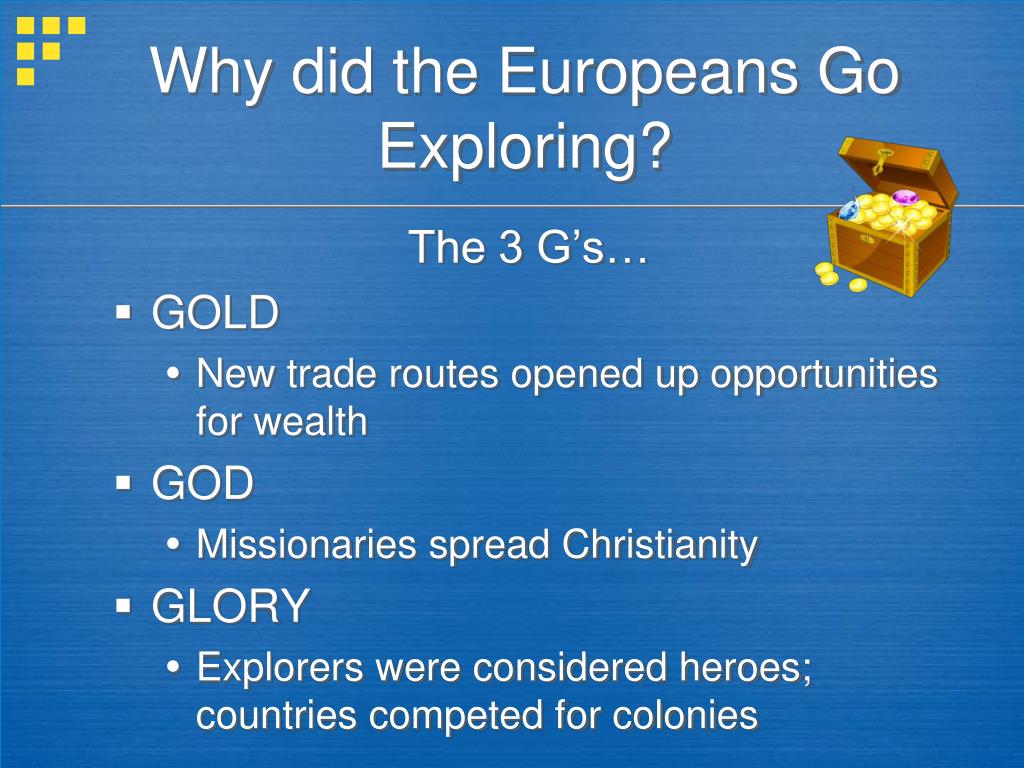 Why did the Europeans Go Exploring?

The 3 G’s…

▪ GOLD

• New trade routes opened up opportunities for wealth

▪ GOD

• Missionaries spread Christianity

▪ GLORY

• Explorers were considered heroes; countries competed for colonies